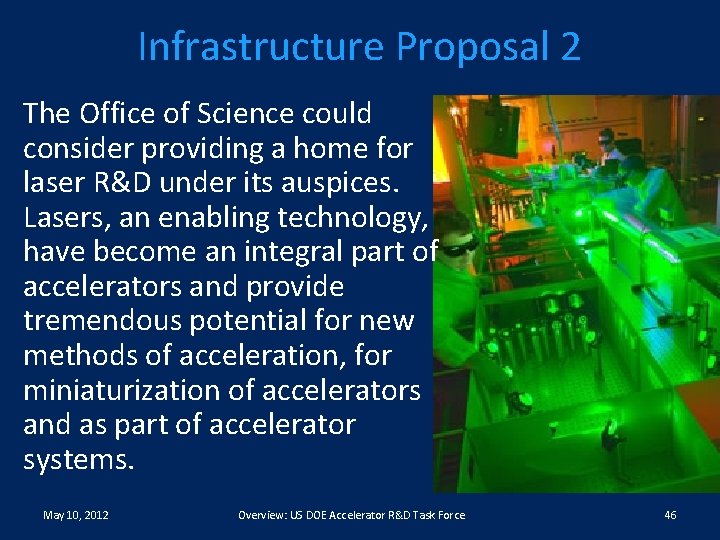 Infrastructure Proposal 2

The Office of Science could consider providing a home for laser R&D under its auspices. Lasers, an enabling technology, have become an integral part of accelerators and provide tremendous potential for new methods of acceleration, for miniaturization of accelerators and as part of accelerator systems.

May 10, 2012

Overview: US DOE Accelerator R&D Task Force

46